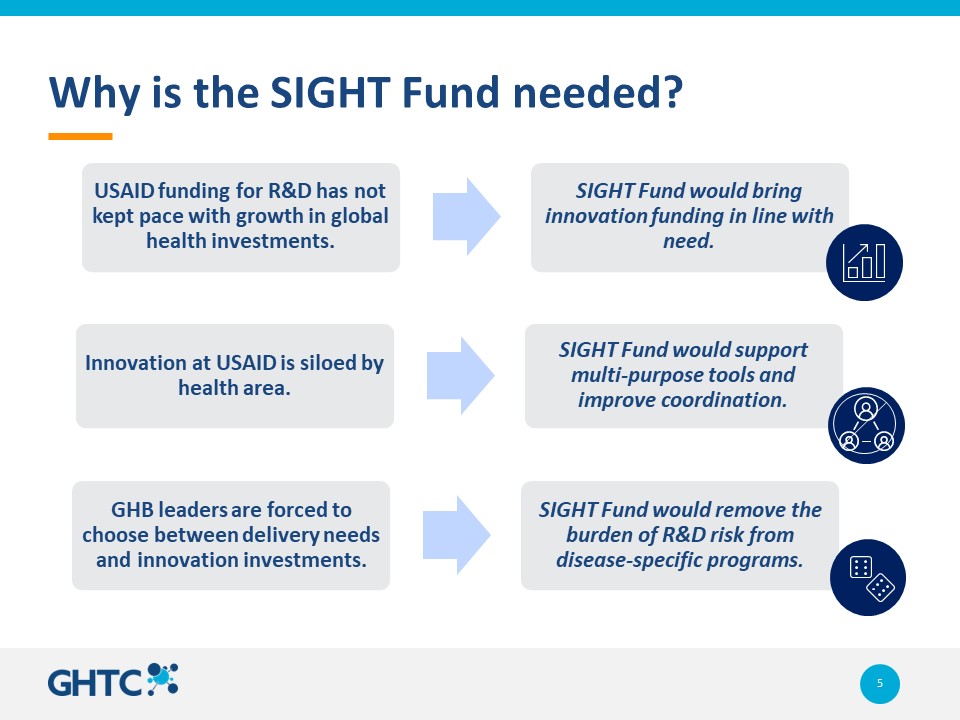 Why is the SIGHT Fund needed?

USAID funding for R&D has not kept pace with growth in global health investments.

SIGHT Fund would bring innovation funding in line with need.

Innovation at USAID is siloed by health area.

SIGHT Fund would support multi-purpose tools and improve coordination.

GHB leaders are forced to choose between delivery needs and innovation investments.

SIGHT Fund would remove the burden of R&D risk from disease-specific programs.

GHTC

5